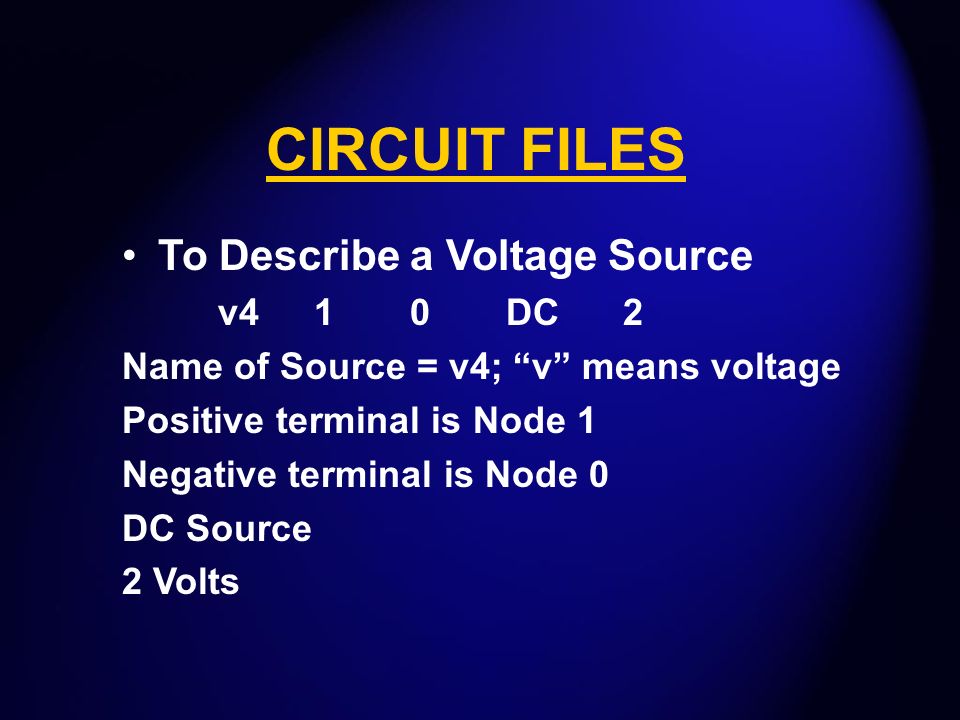 CIRCUIT FILES

• To Describe a Voltage Source

v4 1 0 DC 2

Name of Source = v4; “v” means voltage
Positive terminal is Node 1
Negative terminal is Node 0
DC Source
2 Volts